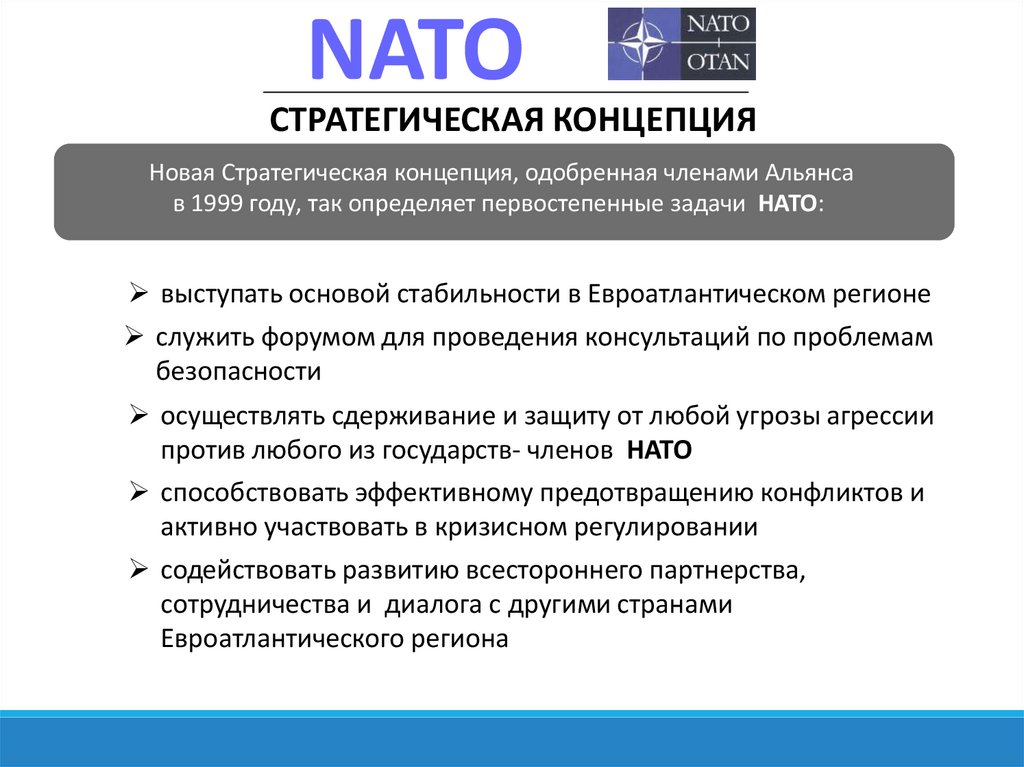 NATO

NATO
OTAN

СТРАТЕГИЧЕСКАЯ КОНЦЕПЦИЯ

Новая Стратегическая концепция, одобренная членами Альянса в 1999 году, так определяет первостепенные задачи НАТО:

➢ выступать основой стабильности в Евроатлантическом регионе
➢ служить форумом для проведения консультаций по проблемам безопасности
➢ осуществлять сдерживание и защиту от любой угрозы агрессии против любого из государств- членов НАТО
➢ способствовать эффективному предотвращению конфликтов и активно участвовать в кризисном регулировании
➢ содействовать развитию всестороннего партнерства, сотрудничества и диалога с другими странами Евроатлантического региона